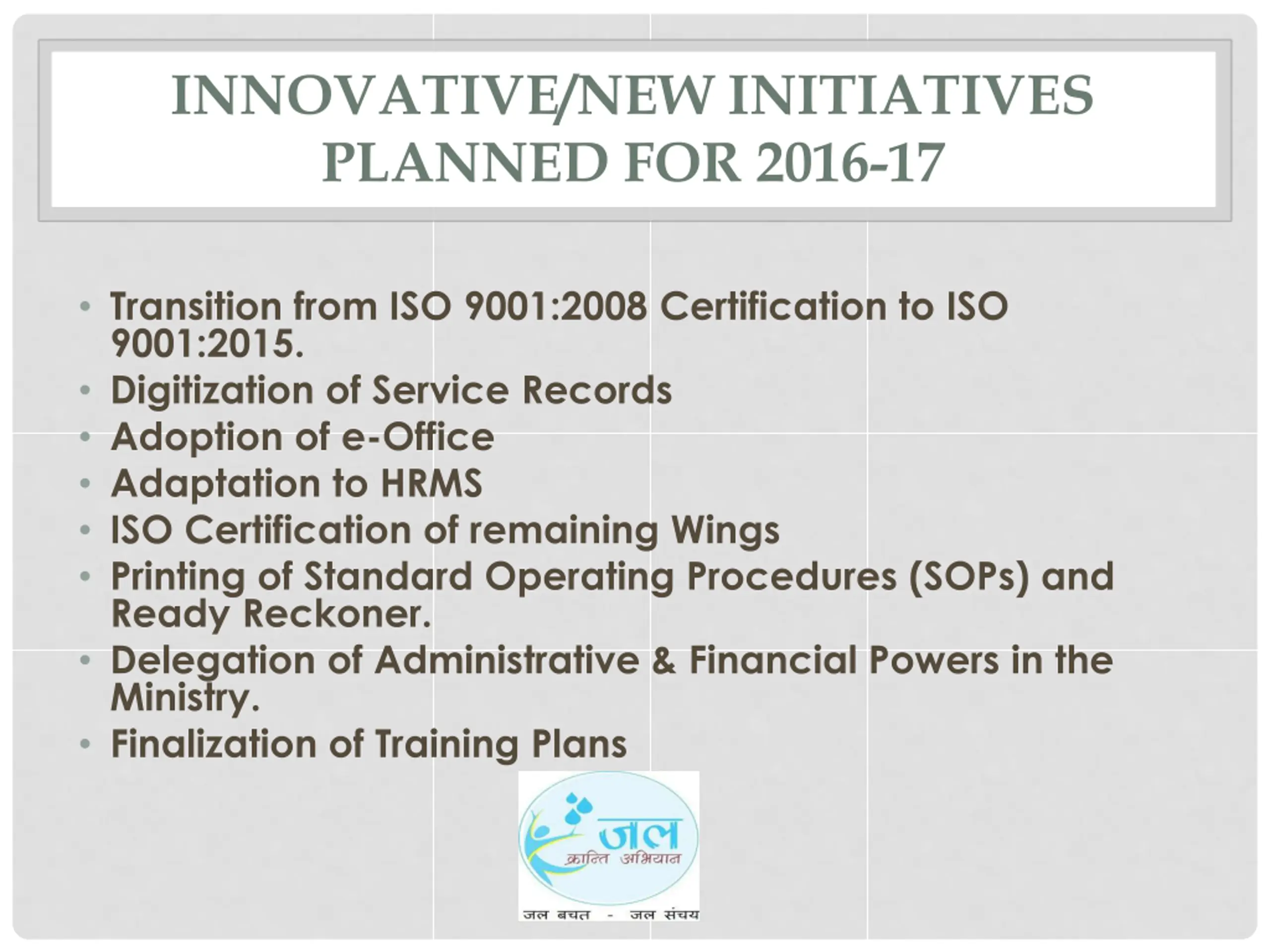 INNOVATIVE/NEW INITIATIVES PLANNED FOR 2016-17

• Transition from ISO 9001:2008 Certification to ISO 9001:2015.
• Digitization of Service Records
• Adoption of e-Office
• Adaptation to HRMS
• ISO Certification of remaining Wings
• Printing of Standard Operating Procedures (SOPs) and Ready Reckoner.
• Delegation of Administrative & Financial Powers in the Ministry.
• Finalization of Training Plans

जल
क्रान्ति अभियान
जल बचत - जल संचय